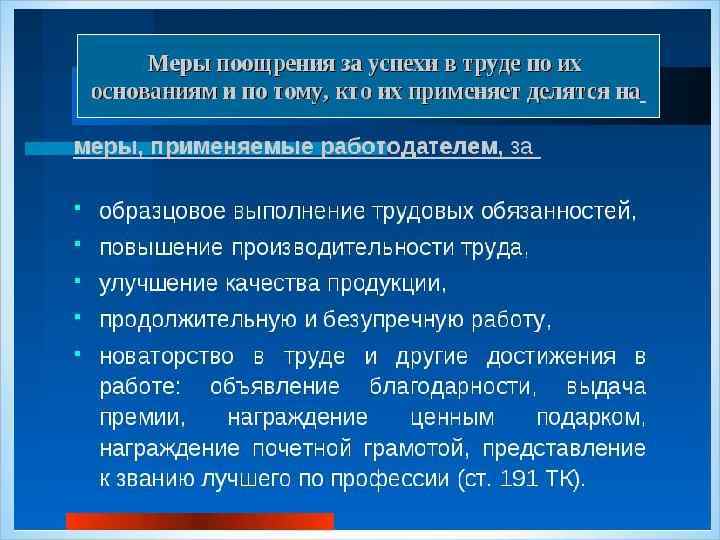 Меры поощрения за успехи в труде по их основаниям и по тому, кто их применяет делятся на

меры, применяемые работодателем, за

- образцовое выполнение трудовых обязанностей,
- повышение производительности труда,
- улучшение качества продукции,
- продолжительную и безупречную работу,
- новаторство в труде и другие достижения в работе: объявление благодарности, выдача премии, награждение ценным подарком, награждение почетной грамотой, представление к званию лучшего по профессии (ст. 191 ТК).